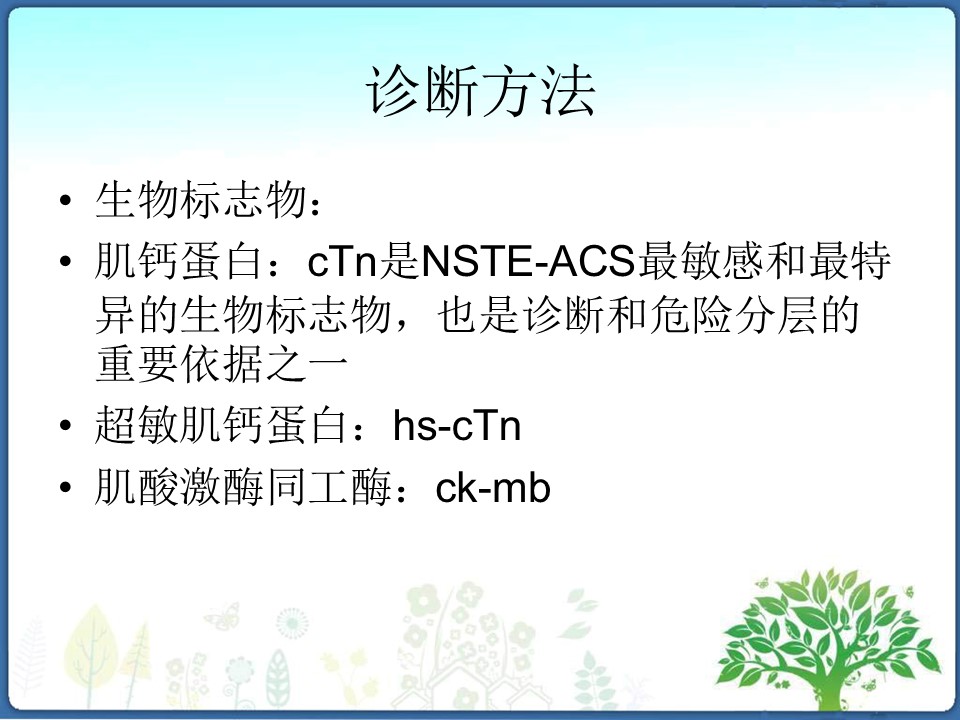 诊断方法

• 生物标志物：
• 肌钙蛋白：cTn是NSTE-ACS最敏感和最特异的生物标志物，也是诊断和危险分层的重要依据之一
• 超敏肌钙蛋白：hs-cTn
• 肌酸激酶同工酶：ck-mb